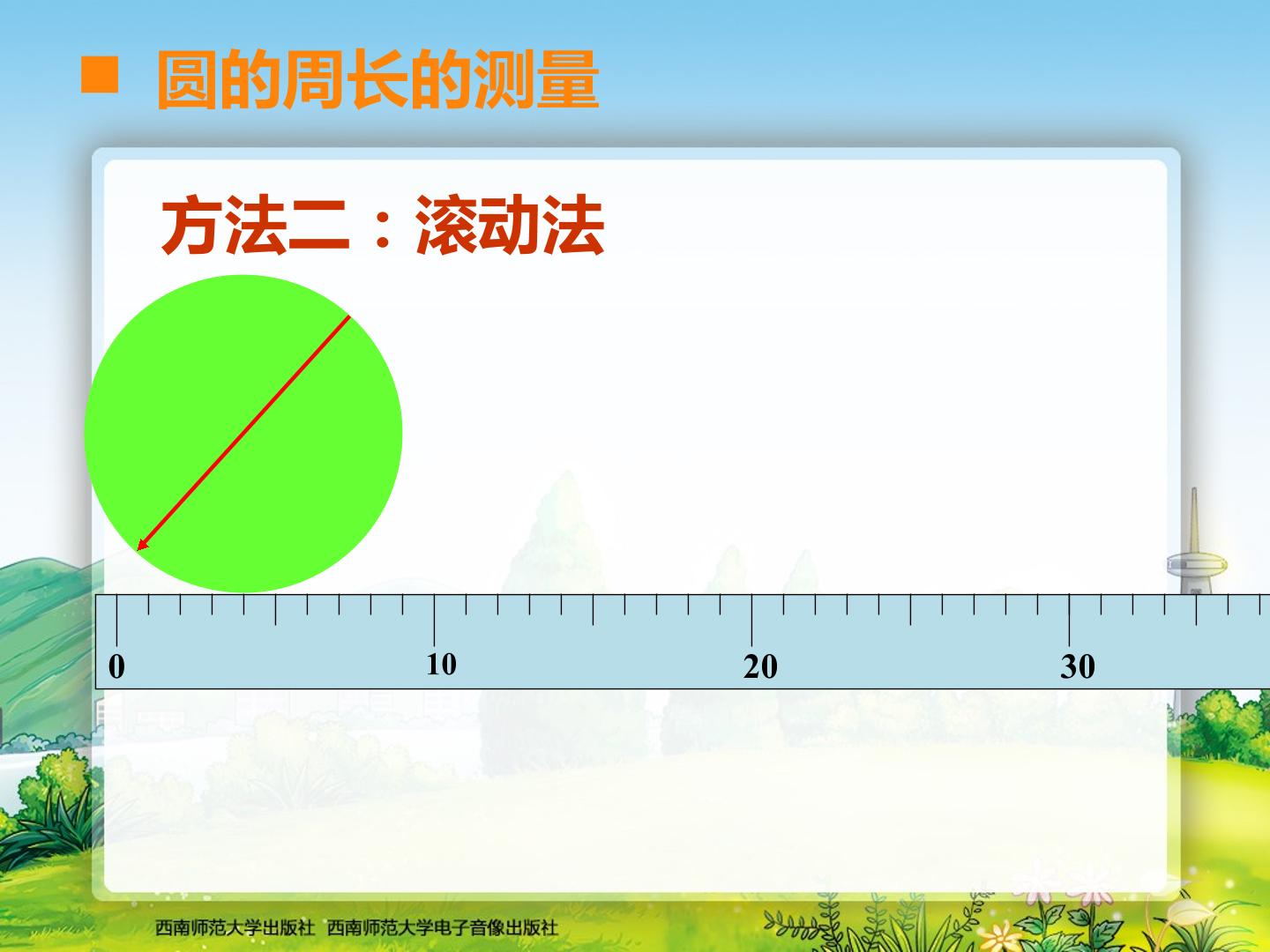 圆的周长的测量

方法二：滚动法

0
10
20
30

西南师范大学出版社 西南师范大学电子音像出版社